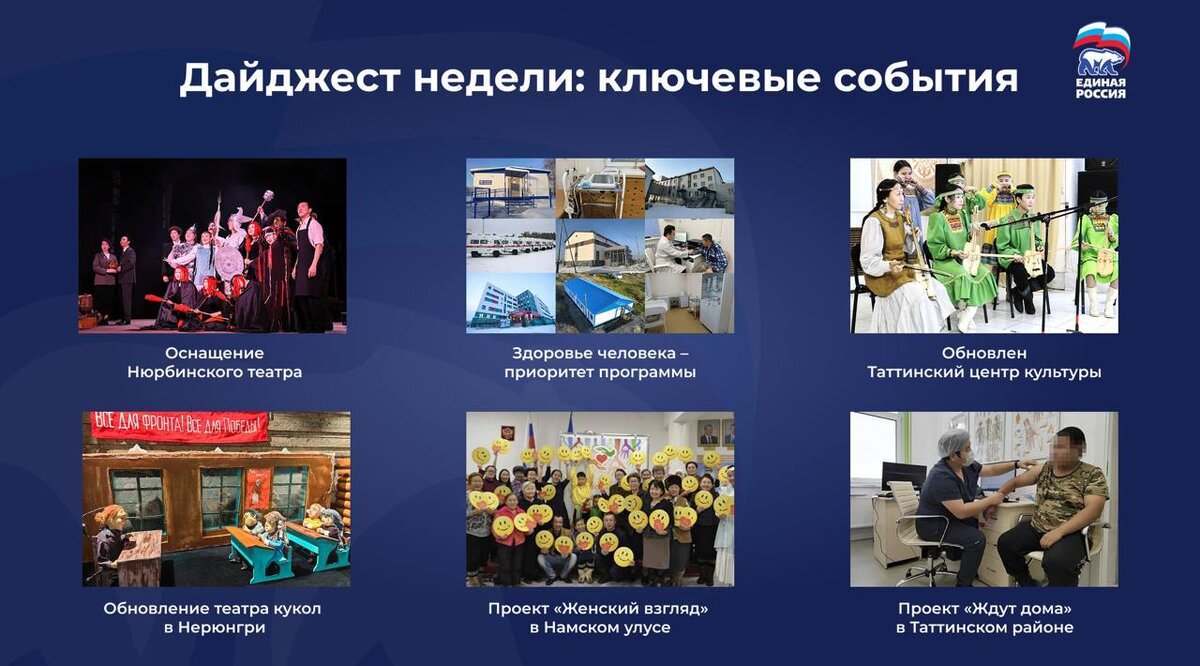 Дайджест недели: ключевые события

ЕДИНАЯ РОССИЯ

Оснащение Нюрбинского театра

Здоровье человека – приоритет программы

Обновлен Таттинский центр культуры

ВСЕ ДЛЯ ФРОНТА! ВСЕ ДЛЯ ПОБЕДЫ!

Обновление театра кукол в Нерюнгри

Проект «Женский взгляд» в Намском улусе

Проект «Ждут дома» в Таттинском районе